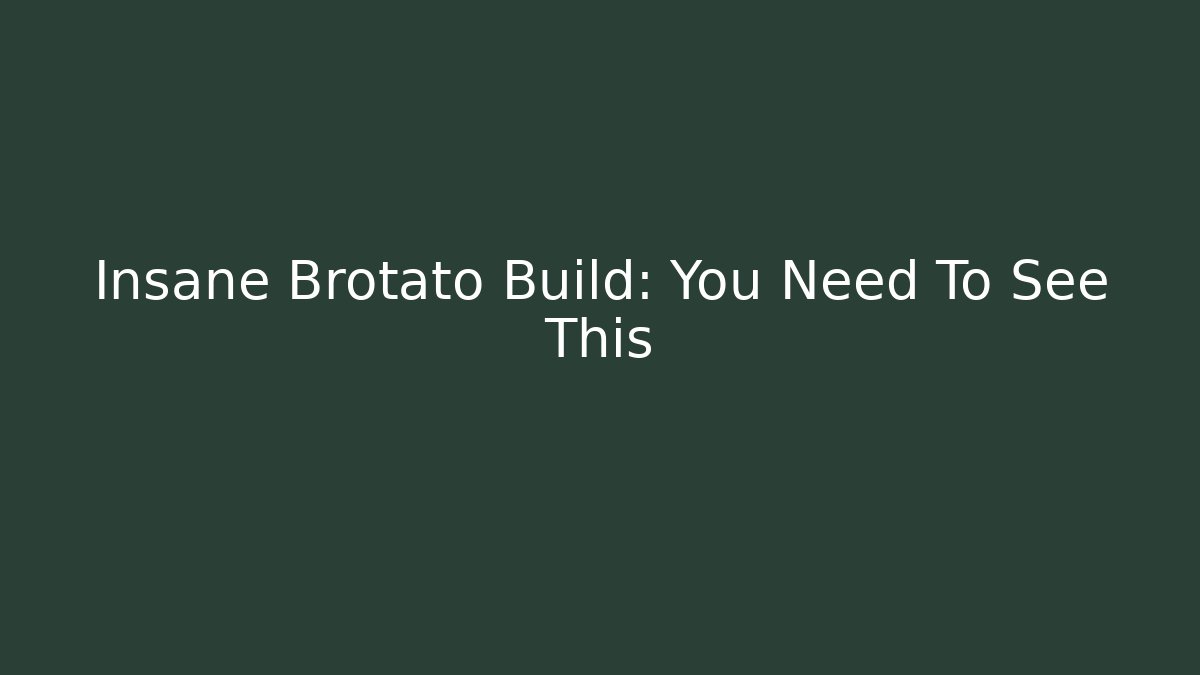 Insane Brotato Build: You Need To See This